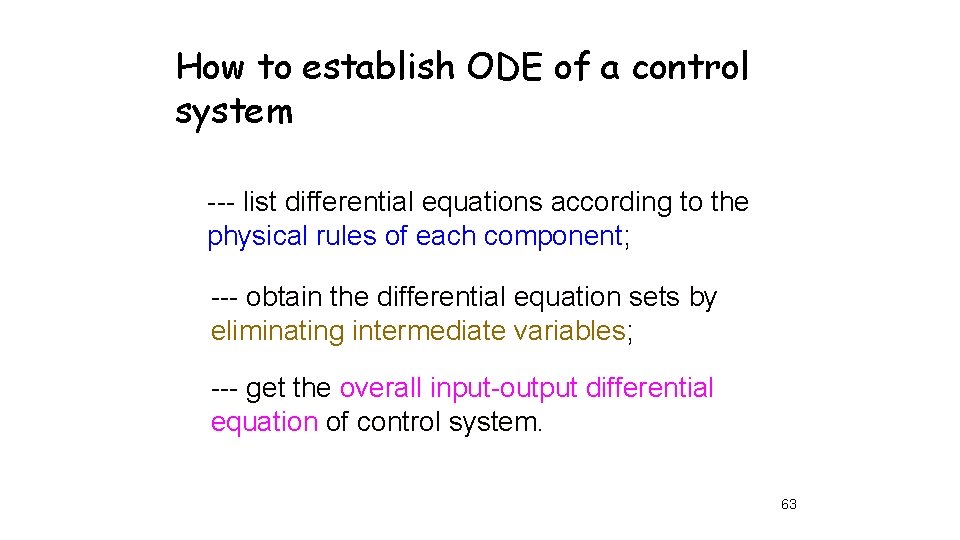 How to establish ODE of a control system

--- list differential equations according to the physical rules of each component;

--- obtain the differential equation sets by eliminating intermediate variables;

--- get the overall input-output differential equation of control system.

63